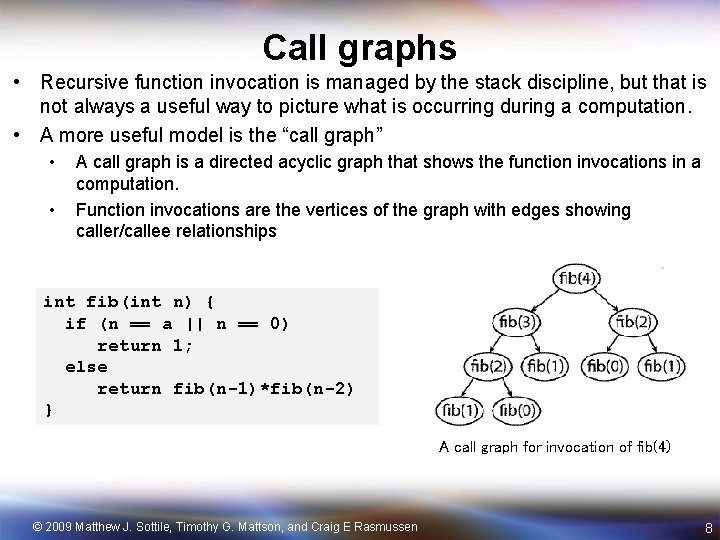 Call graphs

• Recursive function invocation is managed by the stack discipline, but that is not always a useful way to picture what is occurring during a computation.

• A more useful model is the “call graph”

• A call graph is a directed acyclic graph that shows the function invocations in a computation.

• Function invocations are the vertices of the graph with edges showing caller/callee relationships

int fib(int n) {
  if (n == a || n == 0)
     return 1;
  else
     return fib(n-1)*fib(n-2)
}

fib(4)
fib(3) fib(2)
fib(2) fib(1) fib(0) fib(1)
fib(1) fib(0)

A call graph for invocation of fib(4)

© 2009 Matthew J. Sottile, Timothy G. Mattson, and Craig E Rasmussen

8